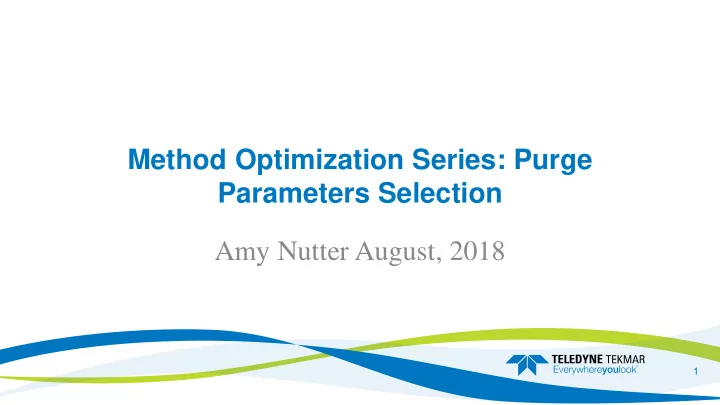 Method Optimization Series: Purge Parameters Selection

Amy Nutter August, 2018

TELEDYNE TEKMAR
Everywhereyoulook™

1